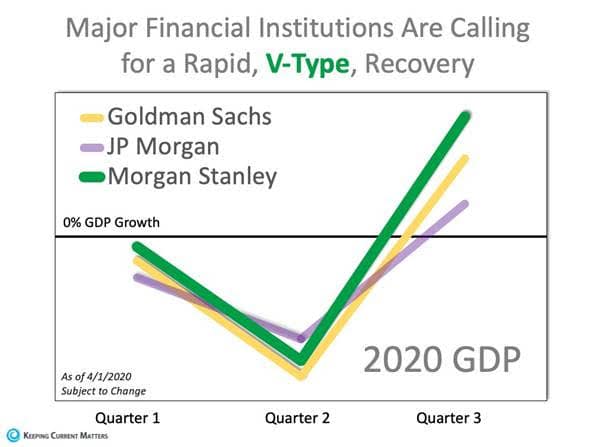 Major Financial Institutions Are Calling for a Rapid, V-Type, Recovery

Goldman Sachs
JP Morgan
Morgan Stanley

0% GDP Growth

2020 GDP

As of 4/1/2020
Subject to Change

Quarter 1
Quarter 2
Quarter 3

Keeping Current Matters